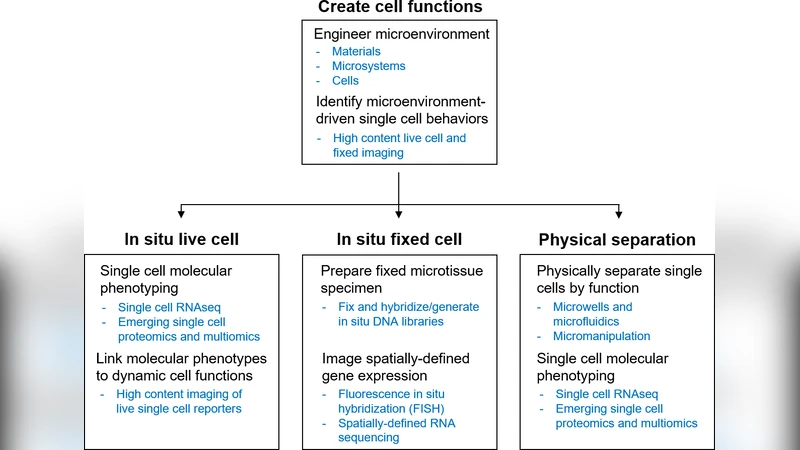 Create cell functions

Engineer microenvironment
- Materials
- Microsystems
- Cells

Identify microenvironment-driven single cell behaviors
- High content live cell and fixed imaging

In situ live cell

Single cell molecular phenotyping
- Single cell RNAseq
- Emerging single cell proteomics and multiomics

Link molecular phenotypes to dynamic cell functions
- High content imaging of live single cell reporters

In situ fixed cell

Prepare fixed microtissue specimen
- Fix and hybridize/generate in situ DNA libraries

Image spatially-defined gene expression
- Fluorescence in situ hybridization (FISH)
- Spatially-defined RNA sequencing

Physical separation

Physically separate single cells by function
- Microwells and microfluidics
- Micromanipulation

Single cell molecular phenotyping
- Single cell RNAseq
- Emerging single cell proteomics and multiomics